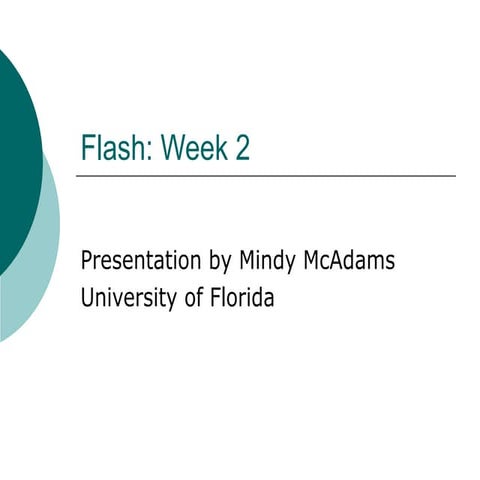 Flash: Week 2

Presentation by Mindy McAdams
University of Florida